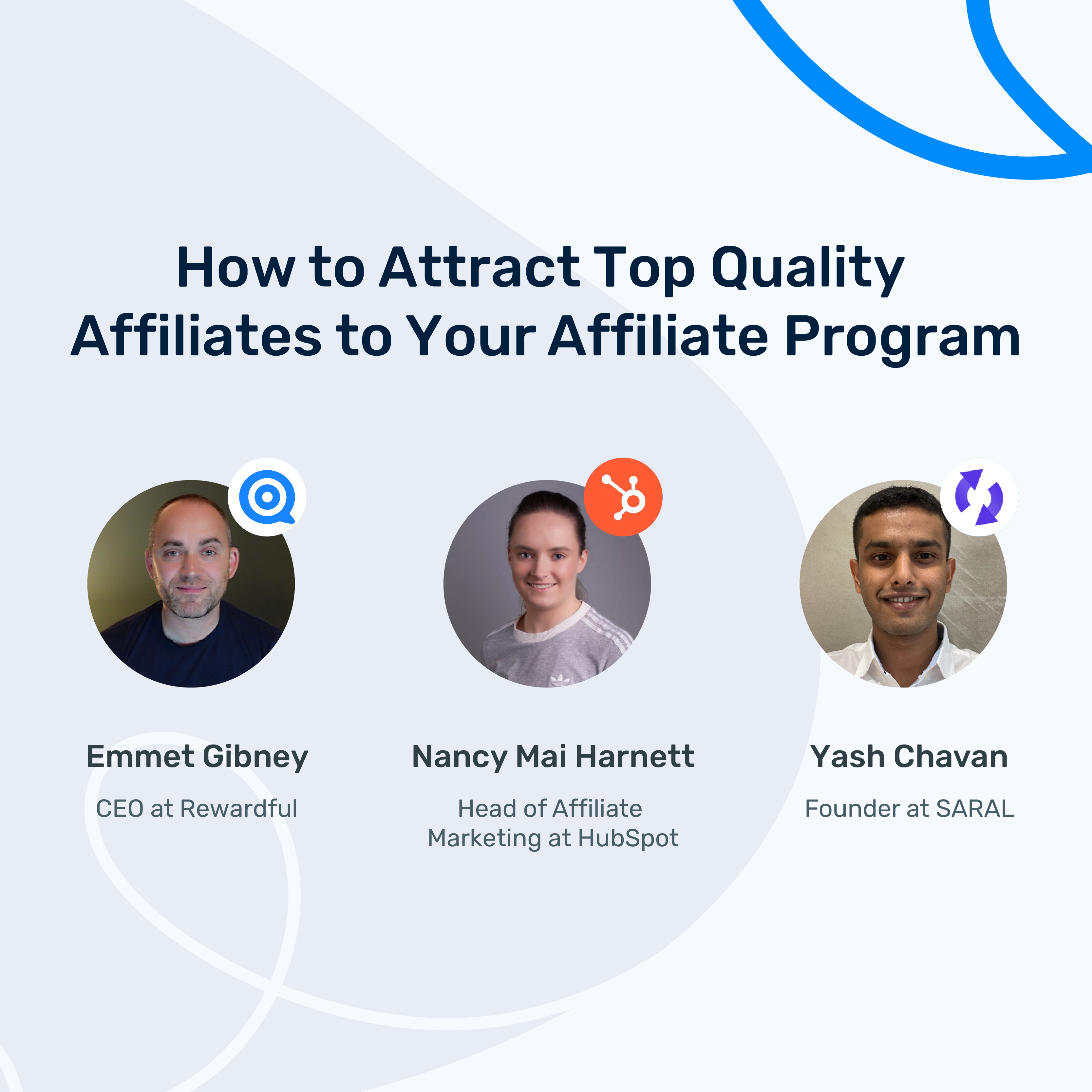 How to Attract Top Quality Affiliates to Your Affiliate Program

Emmet Gibney

CEO at Rewardful

Nancy Mai Harnett

Head of Affiliate Marketing at HubSpot

Yash Chavan

Founder at SARAL